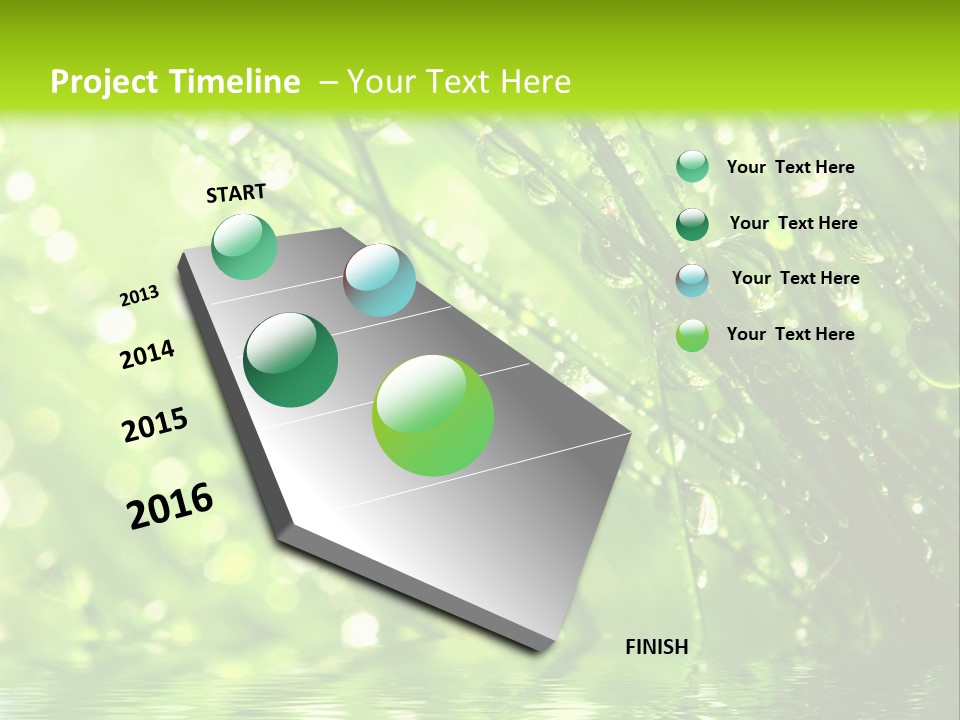 Project Timeline – Your Text Here

START

2013

2014

2015

2016

FINISH

Your Text Here

Your Text Here

Your Text Here

Your Text Here